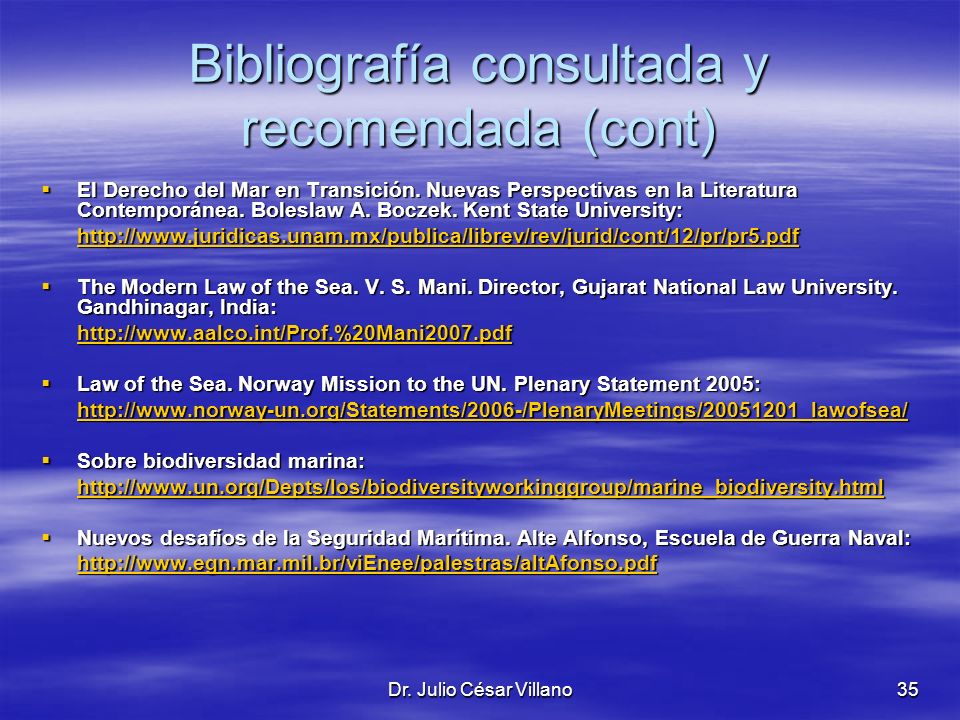 Bibliografía consultada y recomendada (cont)

▪ El Derecho del Mar en Transición. Nuevas Perspectivas en la Literatura Contemporánea. Boleslaw A. Boczek. Kent State University:
http://www.juridicas.unam.mx/publica/librev/rev/jurid/cont/12/pr/pr5.pdf

▪ The Modern Law of the Sea. V. S. Mani. Director, Gujarat National Law University. Gandhinagar, India:
http://www.aalco.int/Prof.%20Mani2007.pdf

▪ Law of the Sea. Norway Mission to the UN. Plenary Statement 2005:
http://www.norway-un.org/Statements/2006-/PlenaryMeetings/20051201_lawofsea/

▪ Sobre biodiversidad marina:
http://www.un.org/Depts/los/biodiversityworkinggroup/marine_biodiversity.html

▪ Nuevos desafíos de la Seguridad Marítima. Alte Alfonso, Escuela de Guerra Naval:
http://www.egn.mar.mil.br/viEnee/palestras/altAfonso.pdf

Dr. Julio César Villano

35